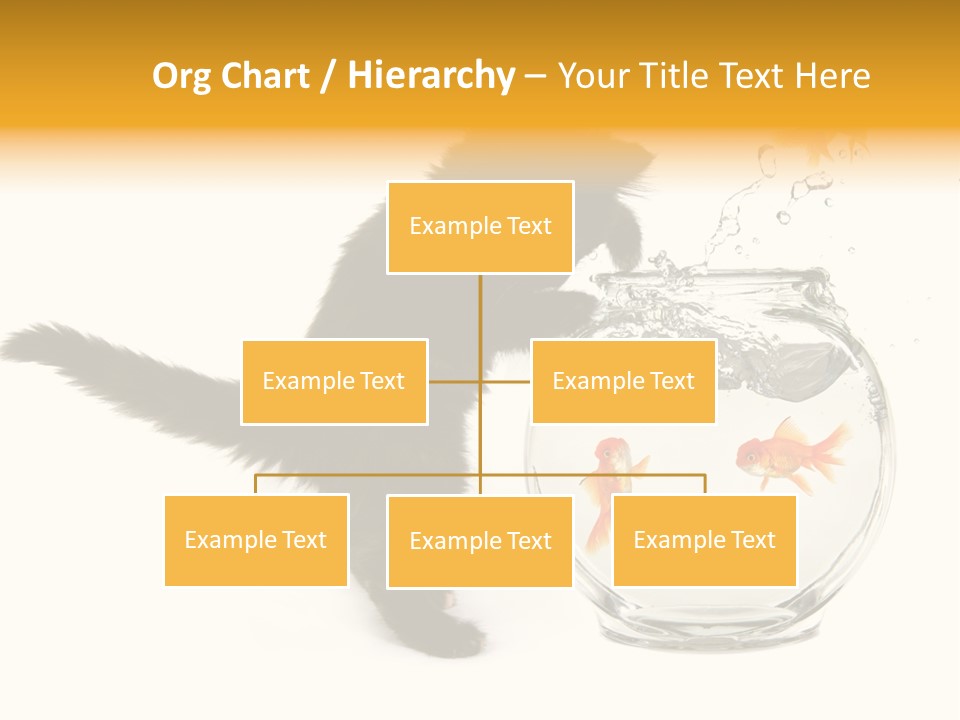 Org Chart / Hierarchy – Your Title Text Here

Example Text

Example Text

Example Text

Example Text

Example Text

Example Text